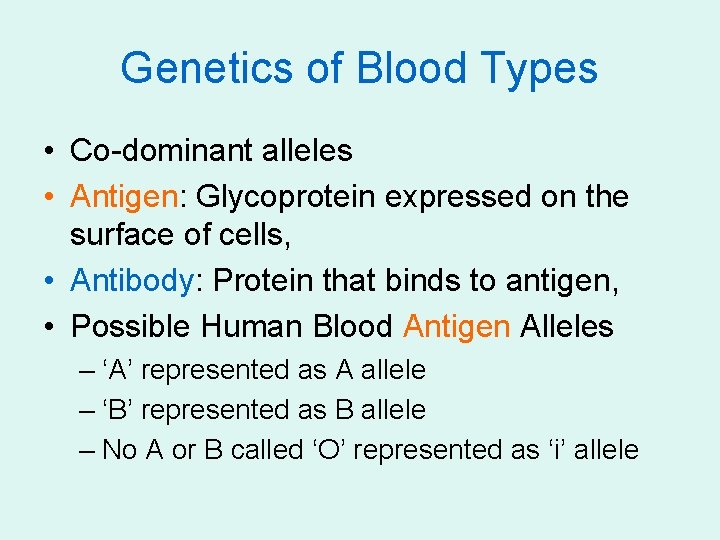 Genetics of Blood Types

• Co-dominant alleles
• Antigen: Glycoprotein expressed on the surface of cells,
• Antibody: Protein that binds to antigen,
• Possible Human Blood Antigen Alleles
– ‘A’ represented as A allele
– ‘B’ represented as B allele
– No A or B called ‘O’ represented as ‘i’ allele